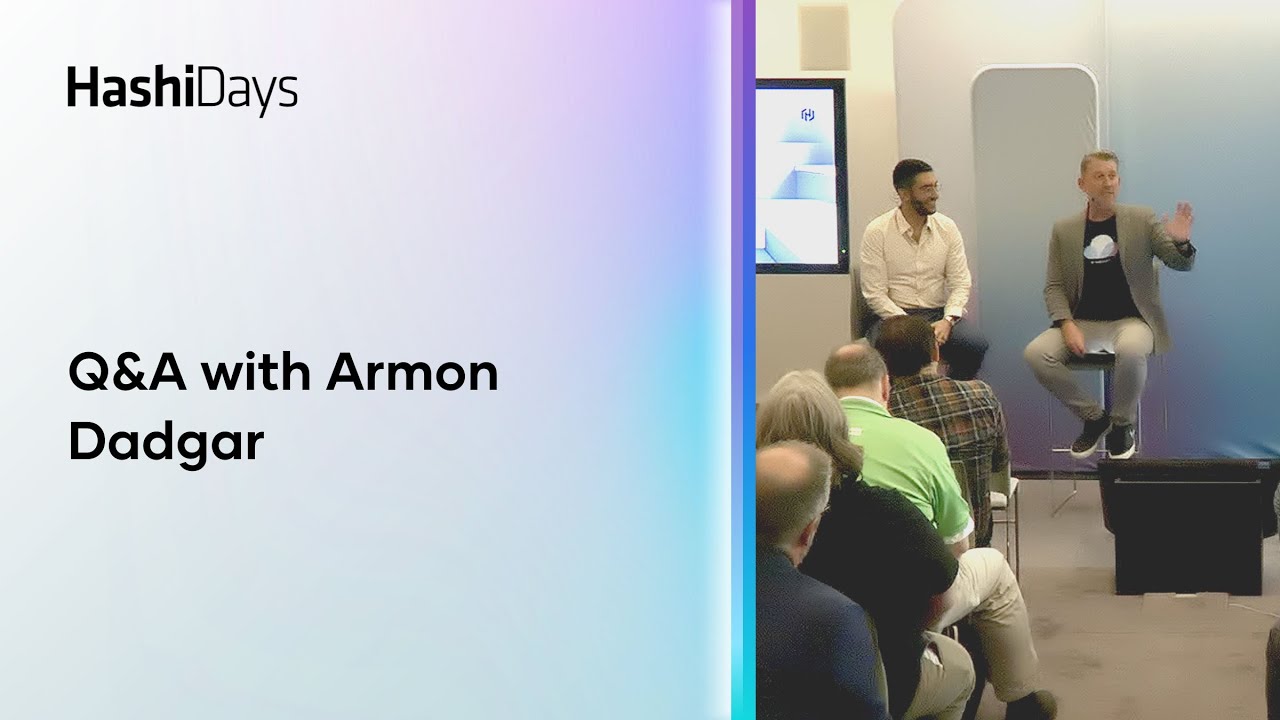 HashiDays

Q&A with Armon Dadgar